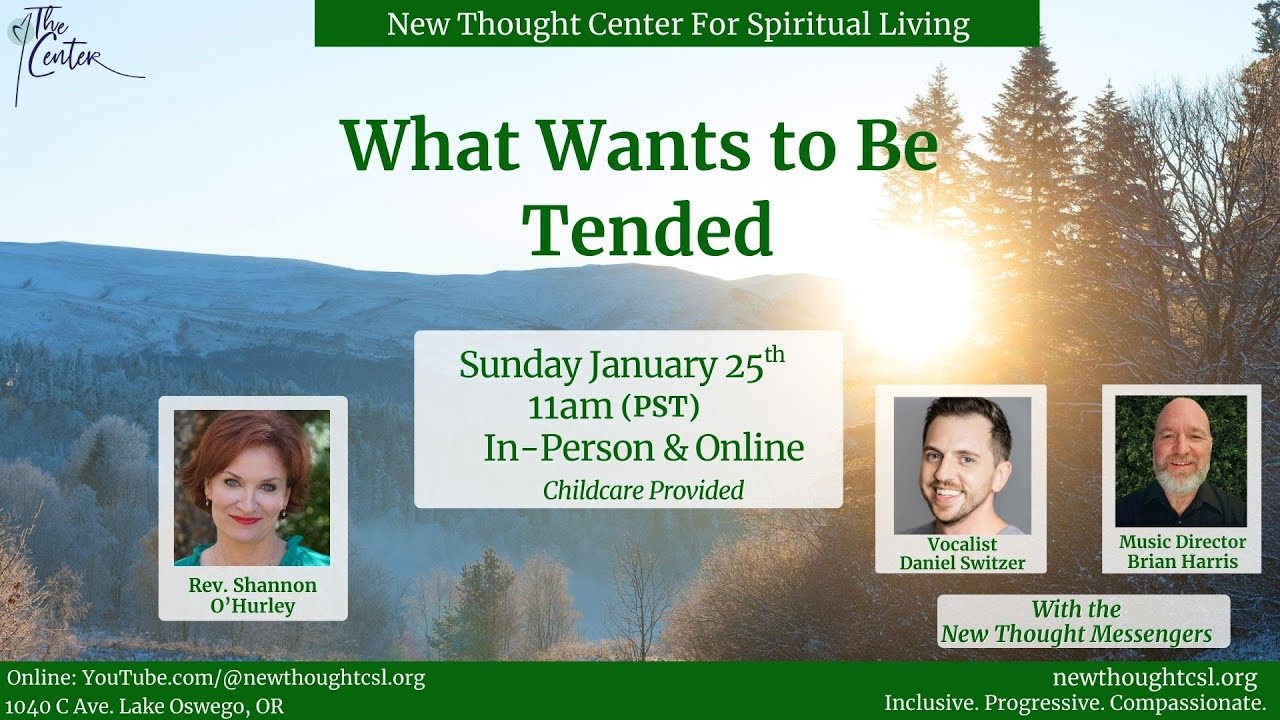 The Center

New Thought Center For Spiritual Living

What Wants to Be Tended

Sunday January 25$^{th}$
11am (PST)
In-Person & Online
Childcare Provided

Rev. Shannon O'Hurley

Vocalist
Daniel Switzer

Music Director
Brian Harris

With the
New Thought Messengers

Online: YouTube.com/@newthoughtcsl.org
1040 C Ave. Lake Oswego, OR

newthoughtcsl.org
Inclusive. Progressive. Compassionate.